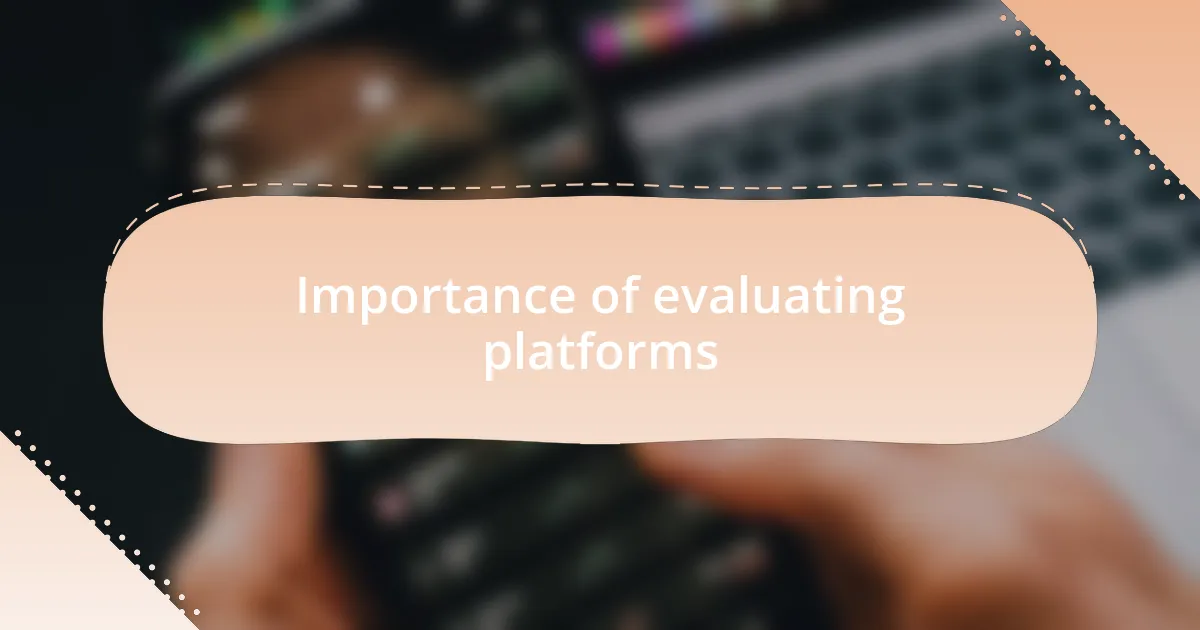 Importance of evaluating platforms